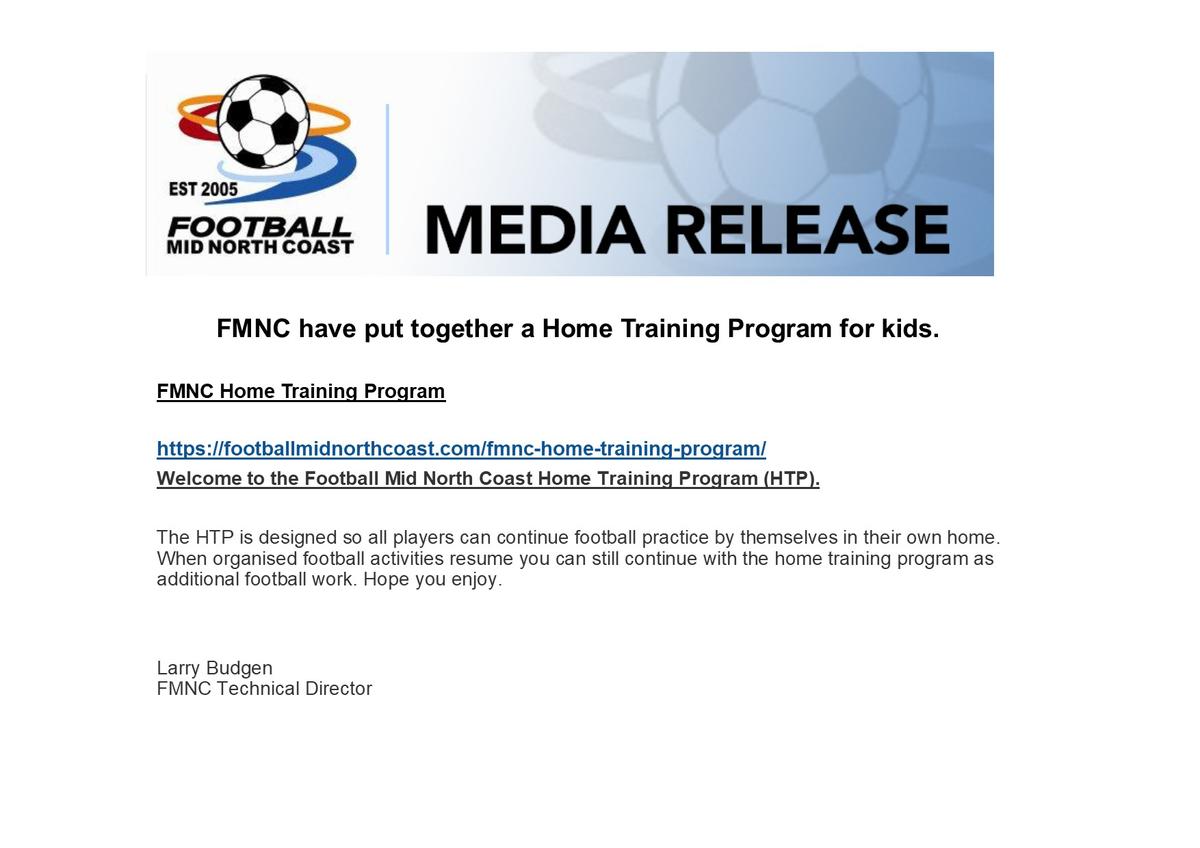 EST 2005
FOOTBALL
MID NORTH COAST

MEDIA RELEASE

FMNC have put together a Home Training Program for kids.

FMNC Home Training Program

https://footballmidnorthcoast.com/fmnc-home-training-program/
Welcome to the Football Mid North Coast Home Training Program (HTP).

The HTP is designed so all players can continue football practice by themselves in their own home. When organised football activities resume you can still continue with the home training program as additional football work. Hope you enjoy.

Larry Budgen
FMNC Technical Director